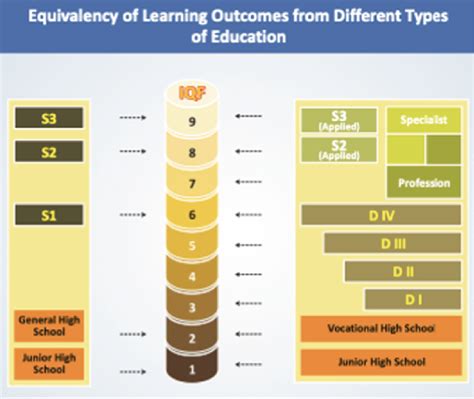 Equivalency of Learning Outcomes from Different Types of Education

S3

S2

S1

General High School

Junior High School

IQF
9
8
7
6
5
4
3
2
1

S3 (Applied)

Specialist

S2 (Applied)

Profession

D IV

D III

D II

D I

Vocational High School

Junior High School